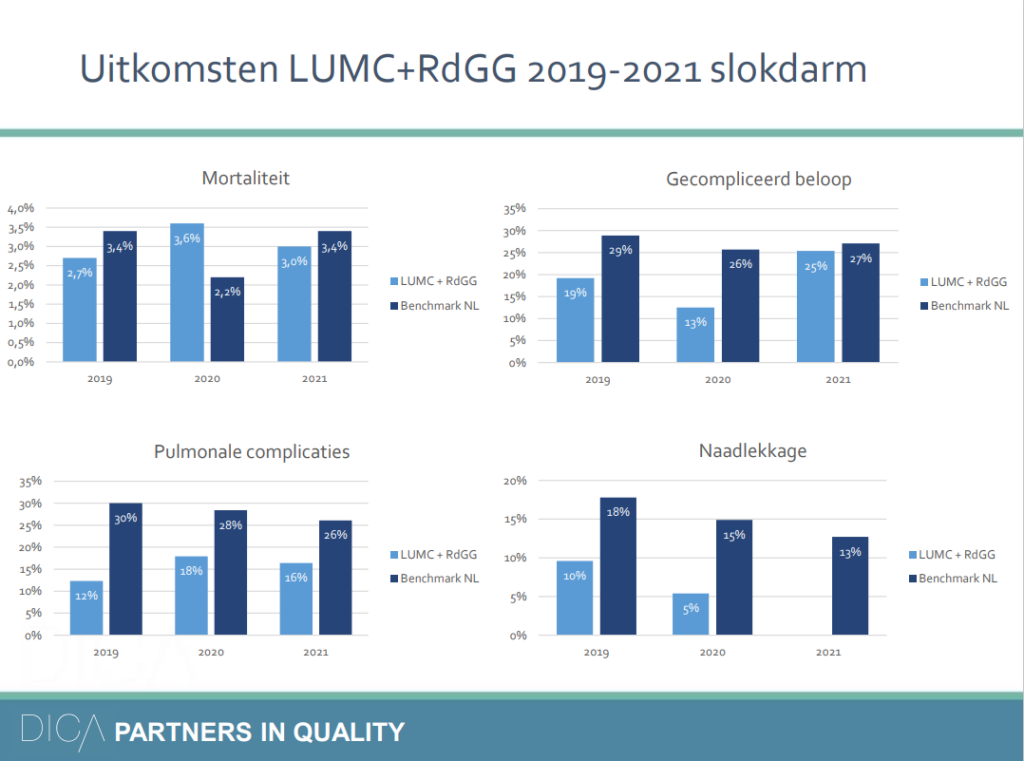 Uitkomsten LUMC+RdGG 2019-2021 slokdarm

Mortaliteit

4,0%
3,5%
3,0%
2,5%
2,0%
1,5%
1,0%
0,5%
0,0%

2,7%
3,4%
3,6%
2,2%
3,0%
3,4%

2019
2020
2021

LUMC + RdGG
Benchmark NL

Gecompliceerd beloop

35%
30%
25%
20%
15%
10%
5%
0%

19%
29%
13%
26%
25%
27%

2019
2020
2021

LUMC + RdGG
Benchmark NL

Pulmonale complicaties

35%
30%
25%
20%
15%
10%
5%
0%

12%
30%
18%
28%
16%
26%

2019
2020
2021

LUMC + RdGG
Benchmark NL

Naadlekkage

20%
15%
10%
5%
0%

10%
18%
5%
15%
13%

2019
2020
2021

LUMC + RdGG
Benchmark NL

DICA PARTNERS IN QUALITY